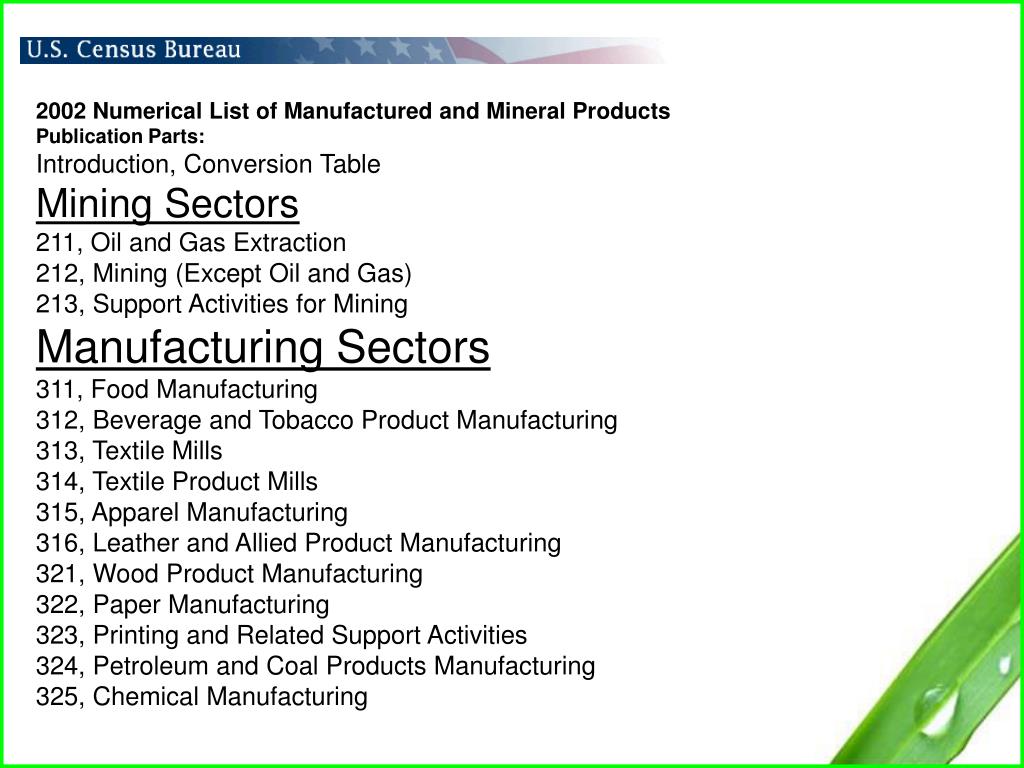 U.S. Census Bureau

2002 Numerical List of Manufactured and Mineral Products
Publication Parts:
Introduction, Conversion Table
Mining Sectors
211, Oil and Gas Extraction
212, Mining (Except Oil and Gas)
213, Support Activities for Mining
Manufacturing Sectors
311, Food Manufacturing
312, Beverage and Tobacco Product Manufacturing
313, Textile Mills
314, Textile Product Mills
315, Apparel Manufacturing
316, Leather and Allied Product Manufacturing
321, Wood Product Manufacturing
322, Paper Manufacturing
323, Printing and Related Support Activities
324, Petroleum and Coal Products Manufacturing
325, Chemical Manufacturing